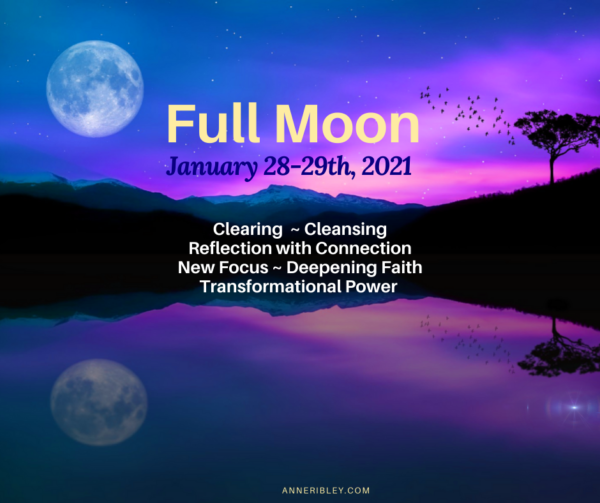 Full Moon

January 28-29th, 2021

Clearing ~ Cleansing
Reflection with Connection
New Focus ~ Deepening Faith
Transformational Power

ANNERIBLEY.COM